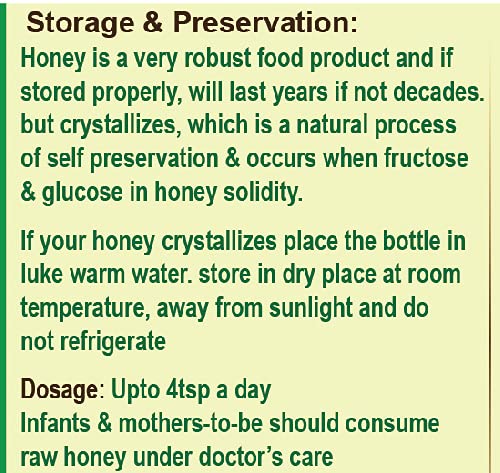 Storage & Preservation:
Honey is a very robust food product and if stored properly, will last years if not decades. but crystallizes, which is a natural process of self preservation & occurs when fructose & glucose in honey solidity.

If your honey crystallizes place the bottle in luke warm water. store in dry place at room temperature, away from sunlight and do not refrigerate

Dosage: Upto 4tsp a day
Infants & mothers-to-be should consume raw honey under doctor's care